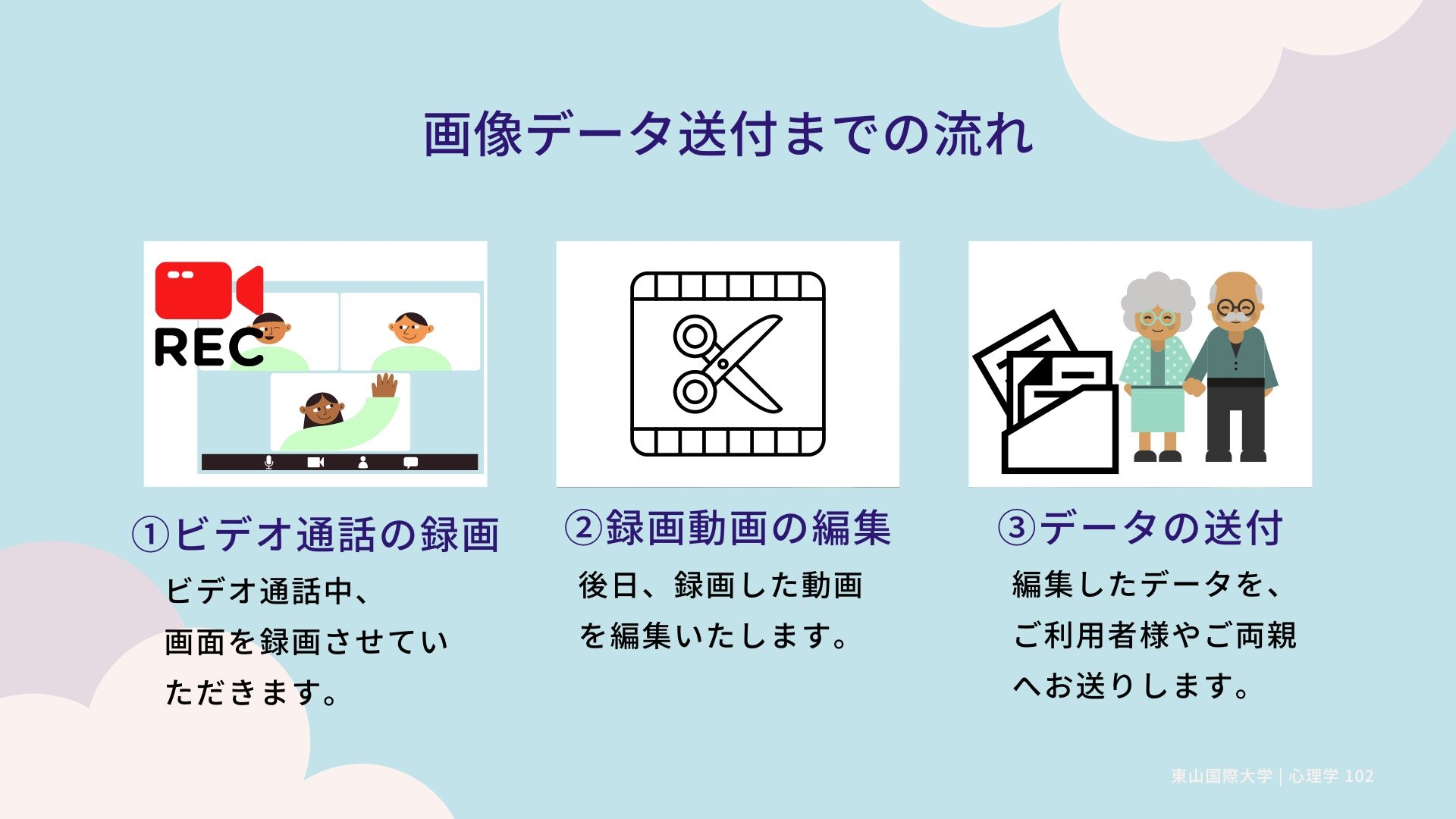 画像データ送付までの流れ

REC

①ビデオ通話の録画

ビデオ通話中、画面を録画させていただきます。

②録画動画の編集

後日、録画した動画を編集いたします。

③データの送付

編集したデータを、ご利用者様やご両親へお送りします。

東山国際大学 | 心理学 102